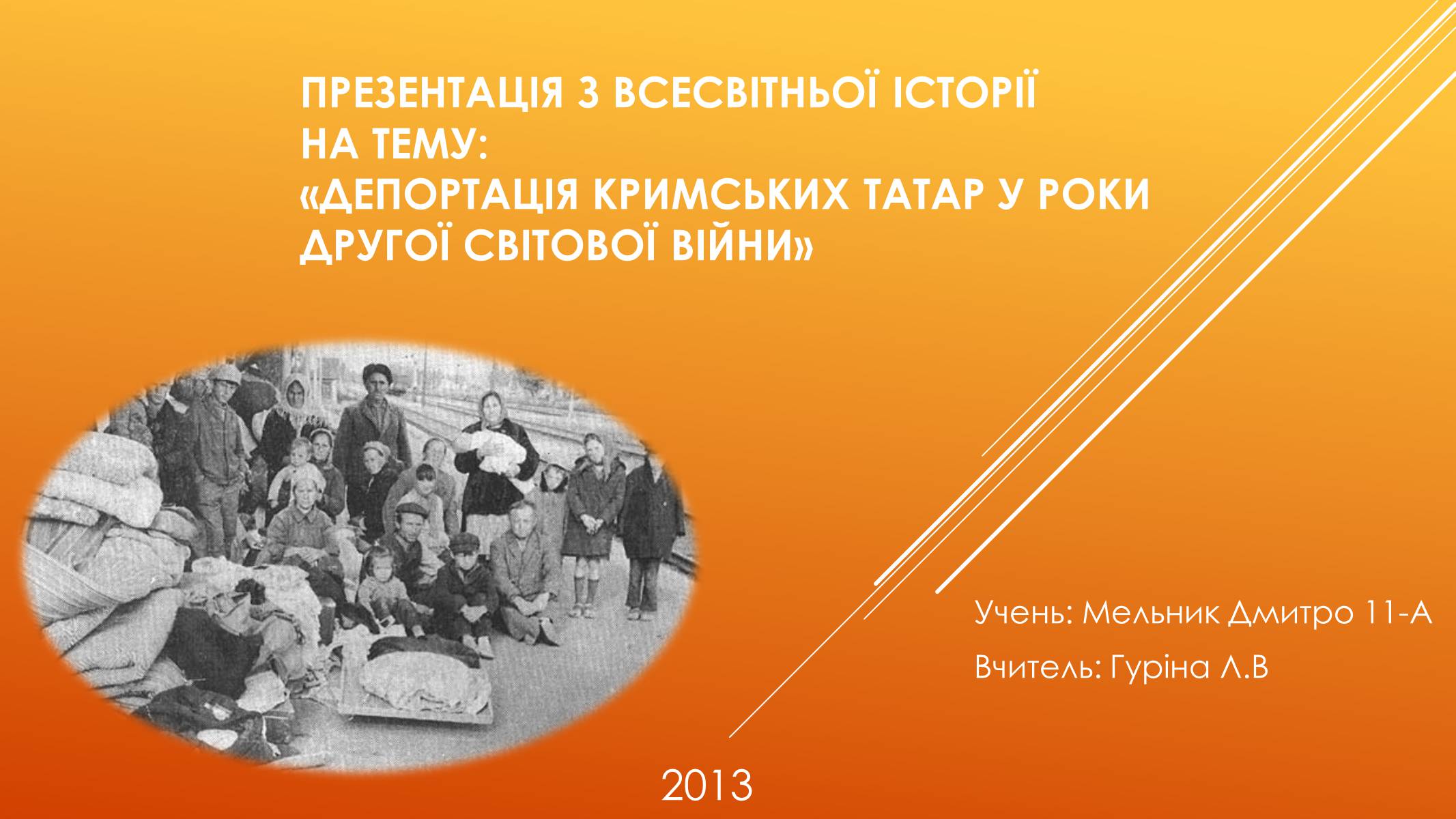 ПРЕЗЕНТАЦІЯ З ВСЕСВІТНЬОЇ ІСТОРІЇ
НА ТЕМУ:
«ДЕПОРТАЦІЯ КРИМСЬКИХ ТАТАР У РОКИ ДРУГОЇ СВІТОВОЇ ВІЙНИ»

Учень: Мельник Дмитро 11-А
Вчитель: Гуріна Л.В

2013